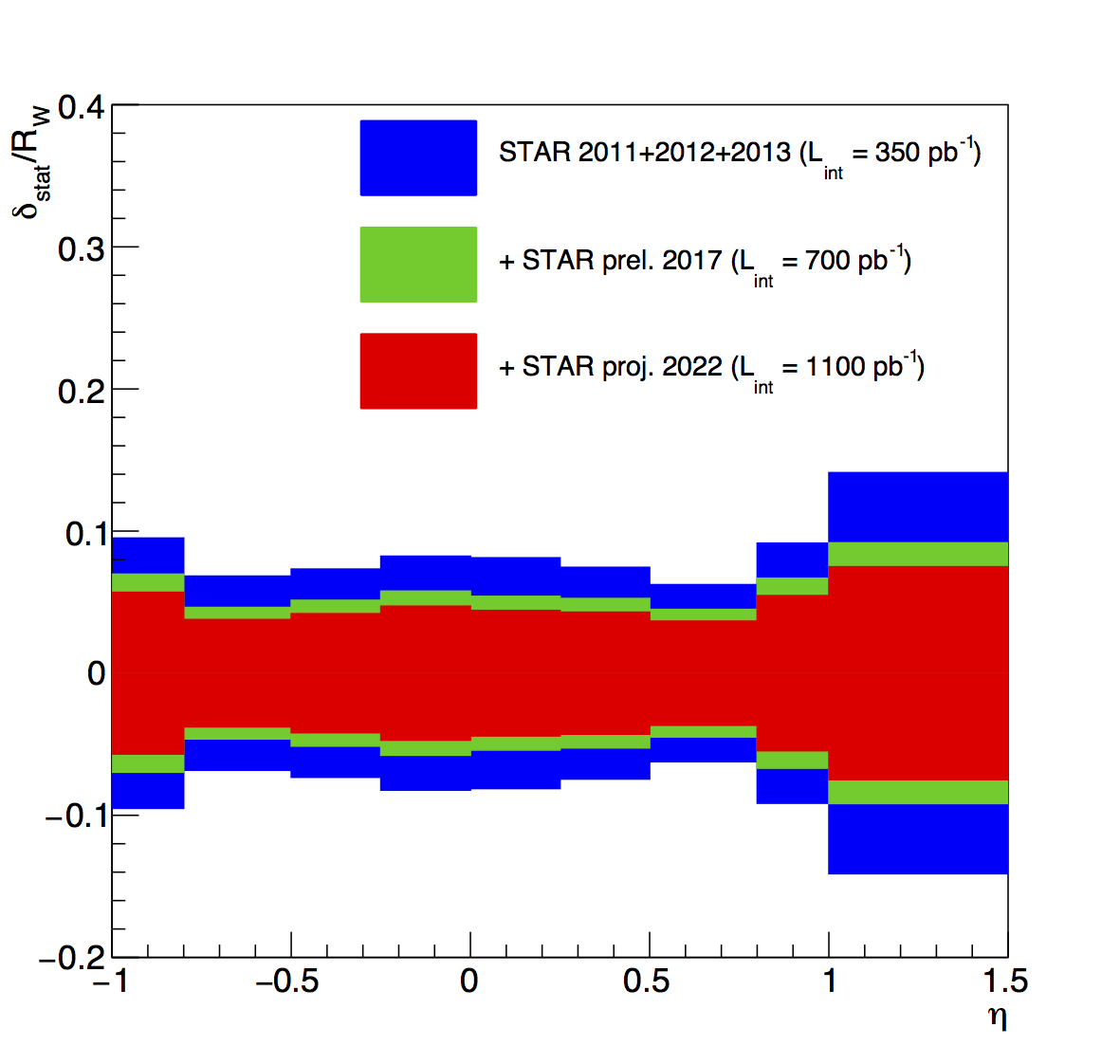 $\delta_{stat}/R_W$

0.4
0.3
0.2
0.1
0
−0.1
−0.2

STAR 2011+2012+2013 ($L_{int}$ = 350 $pb^{-1}$)

+ STAR prel. 2017 ($L_{int}$ = 700 $pb^{-1}$)

+ STAR proj. 2022 ($L_{int}$ = 1100 $pb^{-1}$)

−1
−0.5
0
0.5
1
1.5
$\eta$